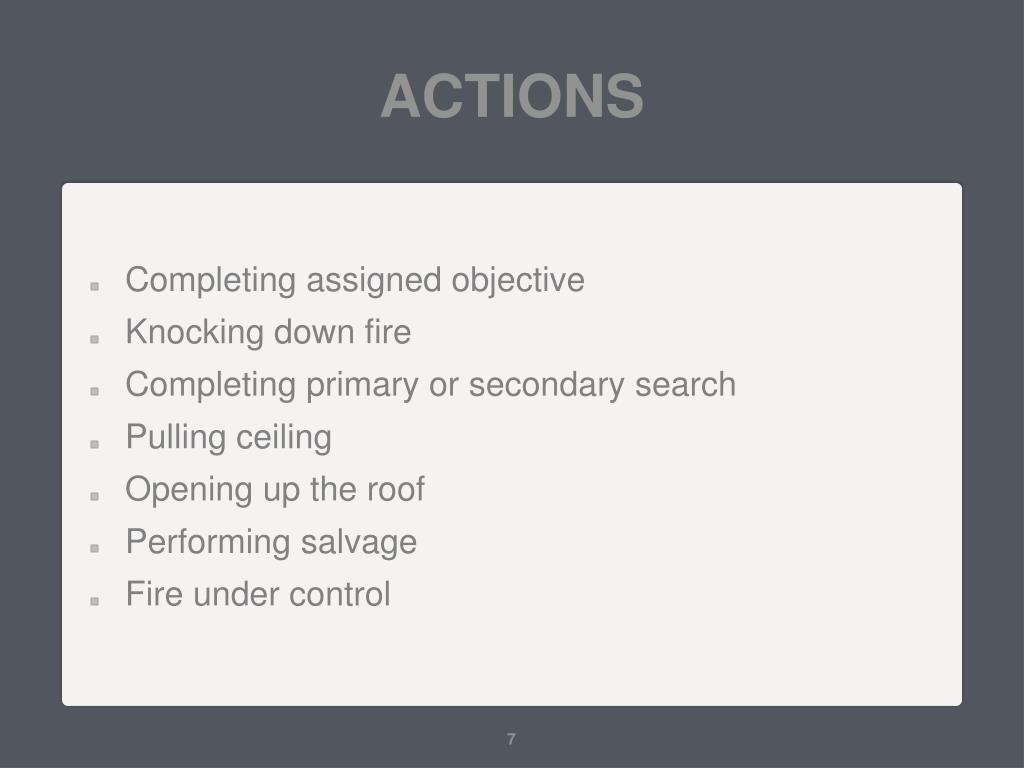 ACTIONS

- Completing assigned objective
- Knocking down fire
- Completing primary or secondary search
- Pulling ceiling
- Opening up the roof
- Performing salvage
- Fire under control

7